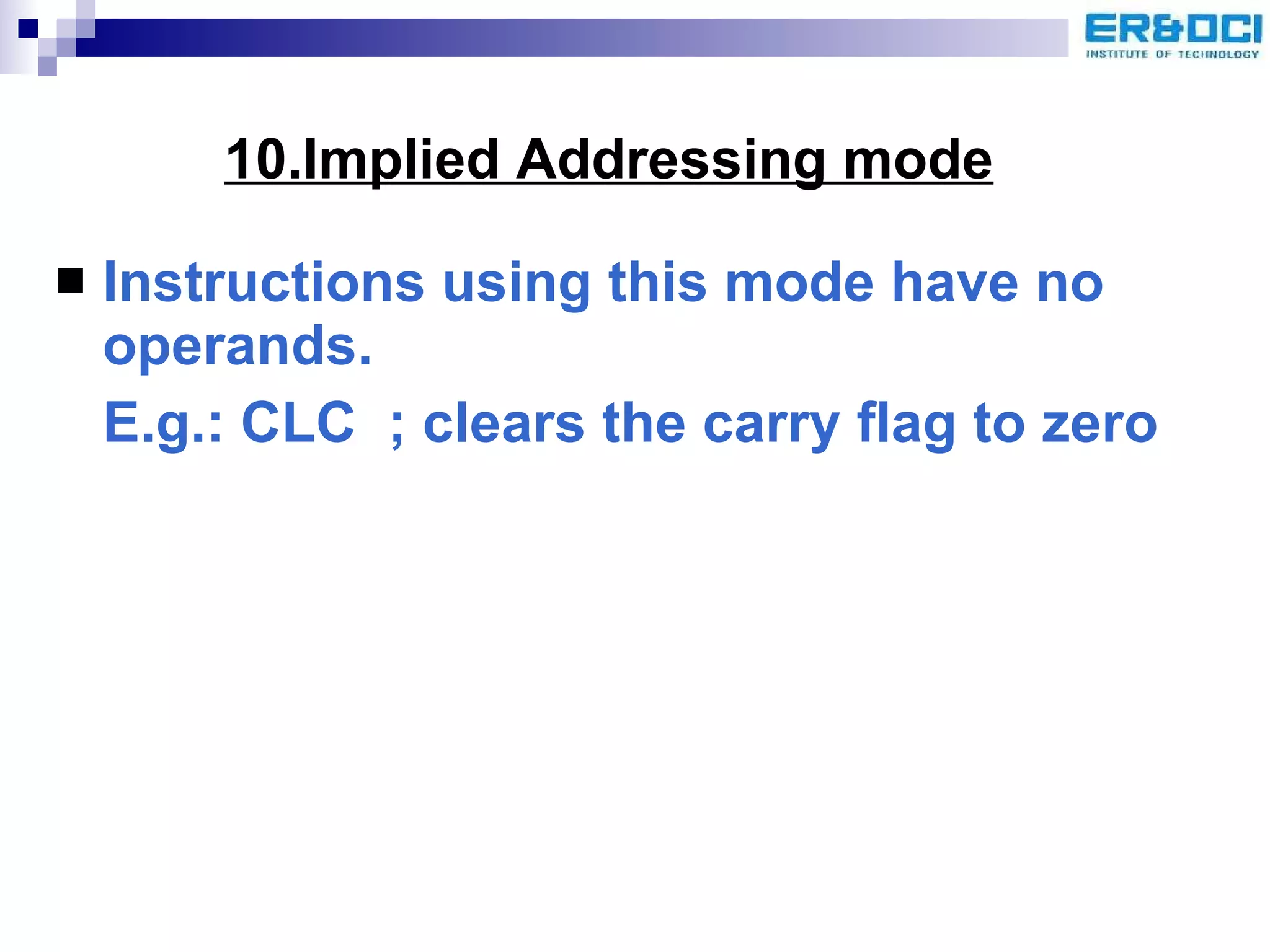 ER&DCI
INSTITUTE OF TECHNOLOGY

10.Implied Addressing mode

Instructions using this mode have no operands.

E.g.: CLC ; clears the carry flag to zero